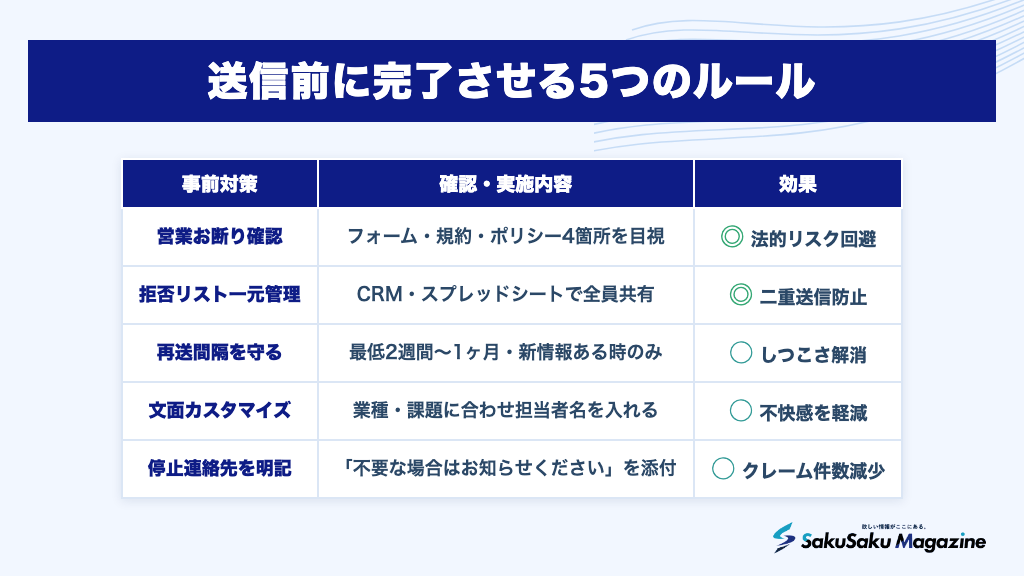 送信前に完了させる5つのルール

| 事前対策 | 確認・実施内容 | 効果 |
|---|---|---|
| 営業お断り確認 | フォーム・規約・ポリシー4箇所を目視 | ◎ 法的リスク回避 |
| 拒否リスト一元管理 | CRM・スプレッドシートで全員共有 | ◎ 二重送信防止 |
| 再送間隔を守る | 最低2週間〜1ヶ月・新情報ある時のみ | ○ しつこさ解消 |
| 文面カスタマイズ | 業種・課題に合わせ担当者名を入れる | ○ 不快感を軽減 |
| 停止連絡先を明記 | 「不要な場合はお知らせください」を添付 | ○ クレーム件数減少 |

欲しい情報がここにある。
SakuSaku Magazine